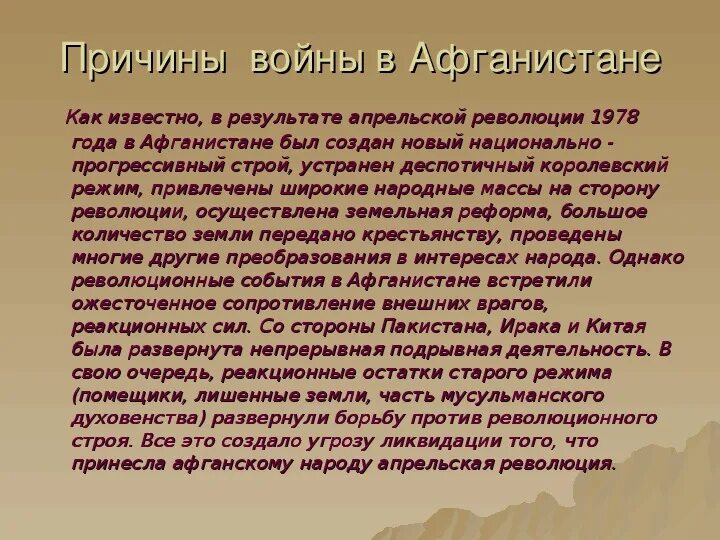 Причины войны в Афганистане

Как известно, в результате апрельской революции 1978 года в Афганистане был создан новый национально - прогрессивный строй, устранен деспотичный королевский режим, привлечены широкие народные массы на сторону революции, осуществлена земельная реформа, большое количество земли передано крестьянству, проведены многие другие преобразования в интересах народа. Однако революционные события в Афганистане встретили ожесточенное сопротивление внешних врагов, реакционных сил. Со стороны Пакистана, Ирака и Китая была развернута непрерывная подрывная деятельность. В свою очередь, реакционные остатки старого режима (помещики, лишенные земли, часть мусульманского духовенства) развернули борьбу против революционного строя. Все это создало угрозу ликвидации того, что принесла афганскому народу апрельская революция.